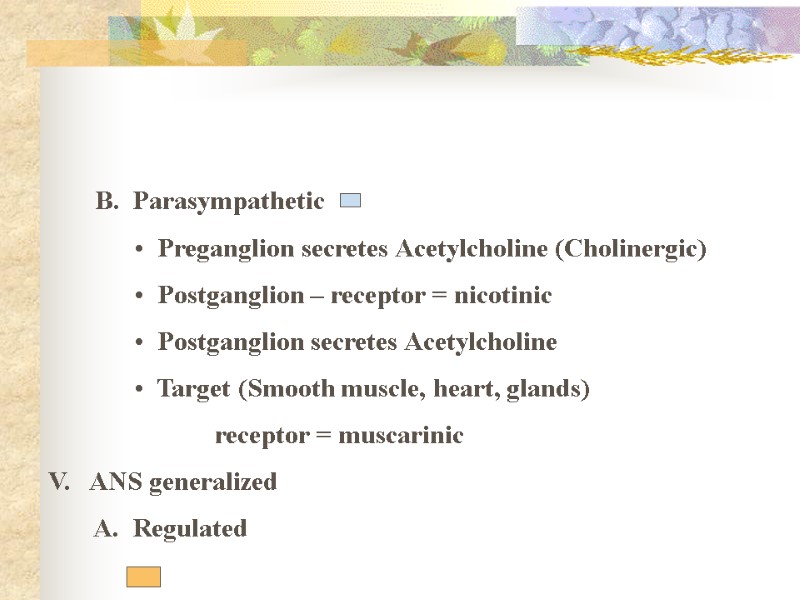 B. Parasympathetic

• Preganglion secretes Acetylcholine (Cholinergic)

• Postganglion – receptor = nicotinic

• Postganglion secretes Acetylcholine

• Target (Smooth muscle, heart, glands)

receptor = muscarinic

V. ANS generalized

A. Regulated